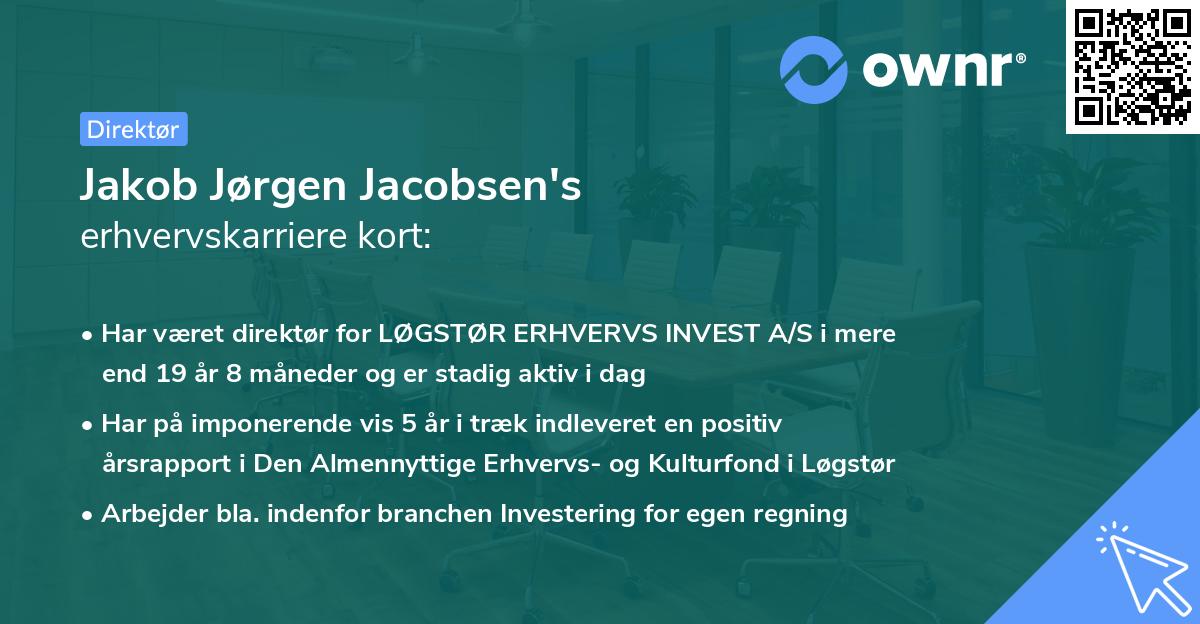 ownr®

Direktør

Jakob Jørgen Jacobsen's
erhvervskarriere kort:

• Har været direktør for LØGSTØR ERHVERVS INVEST A/S i mere end 19 år 8 måneder og er stadig aktiv i dag
• Har på imponerende vis 5 år i træk indleveret en positiv årsrapport i Den Almennyttige Erhvervs- og Kulturfond i Løgstør
• Arbejder bla. indenfor branchen Investering for egen regning